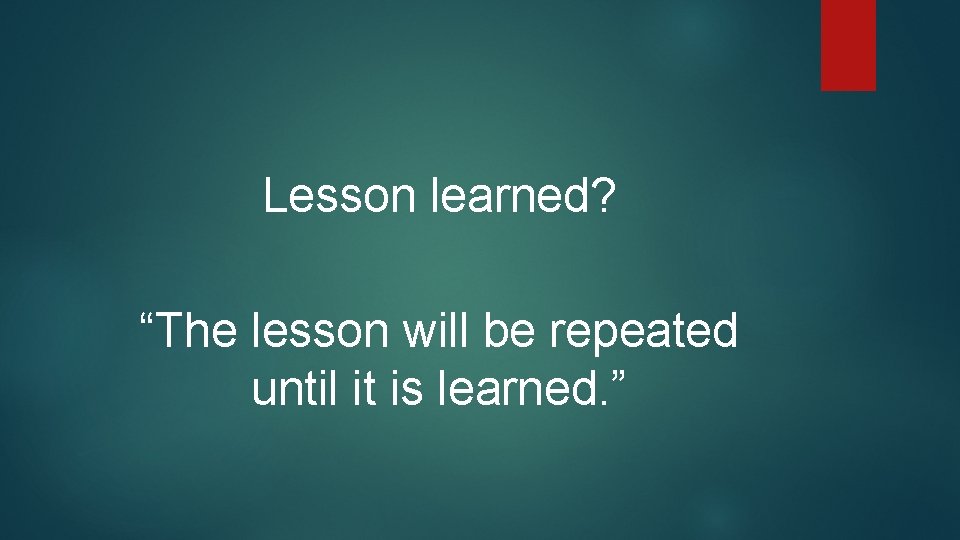 Lesson learned?

“The lesson will be repeated until it is learned.”